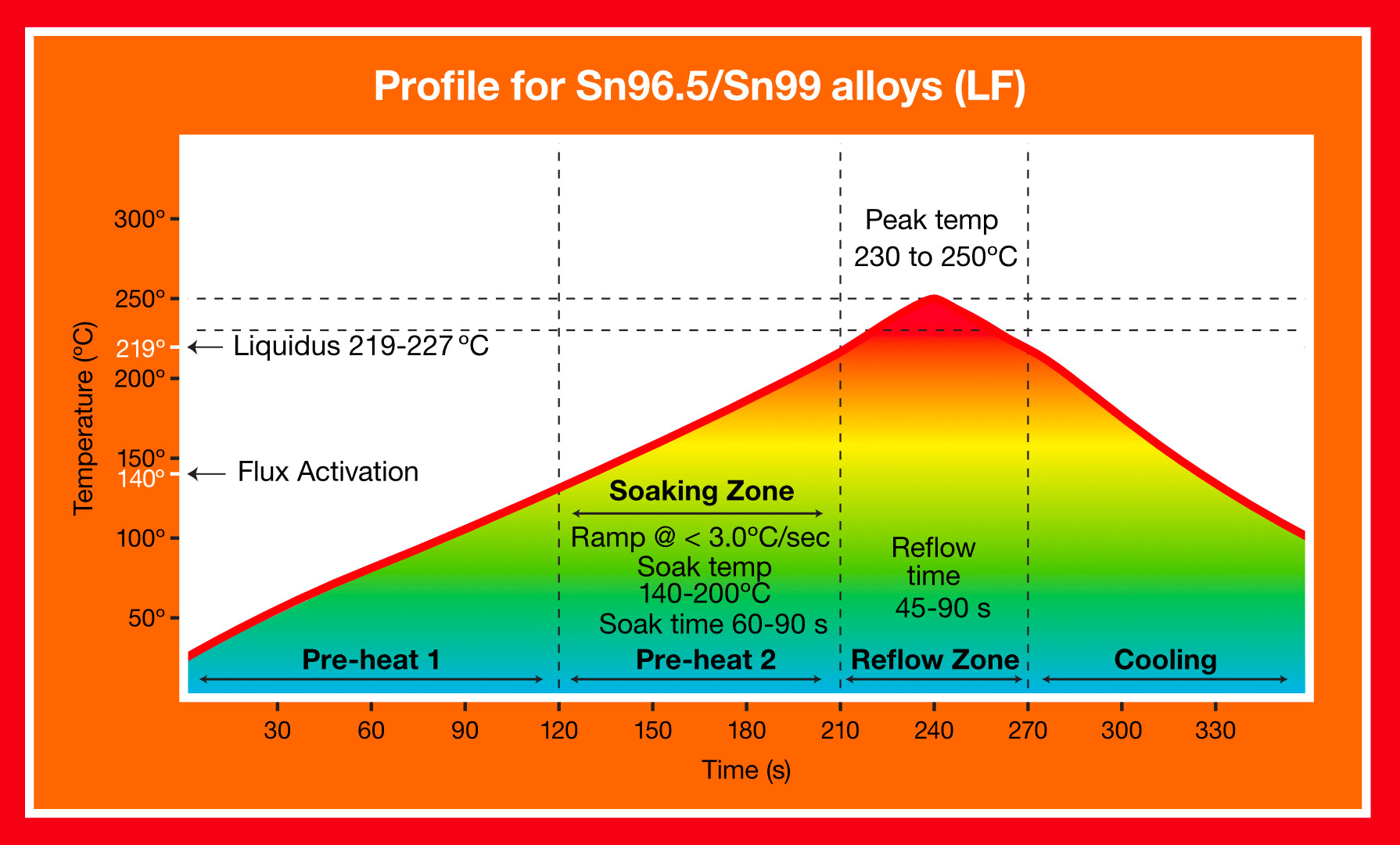 Profile for Sn96.5/Sn99 alloys (LF)

Temperature (°C)

300°
250°
219°
200°
150°
140°
100°
50°

Liquidus 219-227 °C

Flux Activation

Peak temp
230 to 250°C

Soaking Zone
Ramp @ < 3.0°C/sec
Soak temp
140-200°C
Soak time 60-90 s

Reflow
time
45-90 s

Pre-heat 1
Pre-heat 2
Reflow Zone
Cooling

30
60
90
120
150
180
210
240
270
300
330

Time (s)